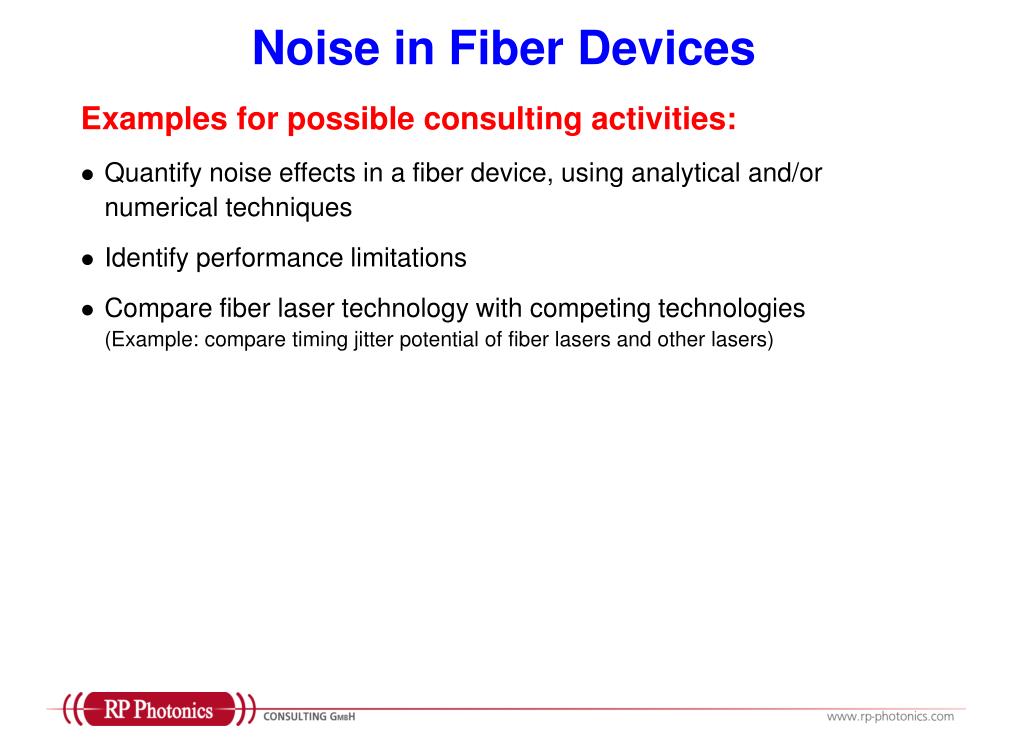 Noise in Fiber Devices

Examples for possible consulting activities:

• Quantify noise effects in a fiber device, using analytical and/or numerical techniques

• Identify performance limitations

• Compare fiber laser technology with competing technologies
(Example: compare timing jitter potential of fiber lasers and other lasers)

RP Photonics CONSULTING GmbH

www.rp-photonics.com